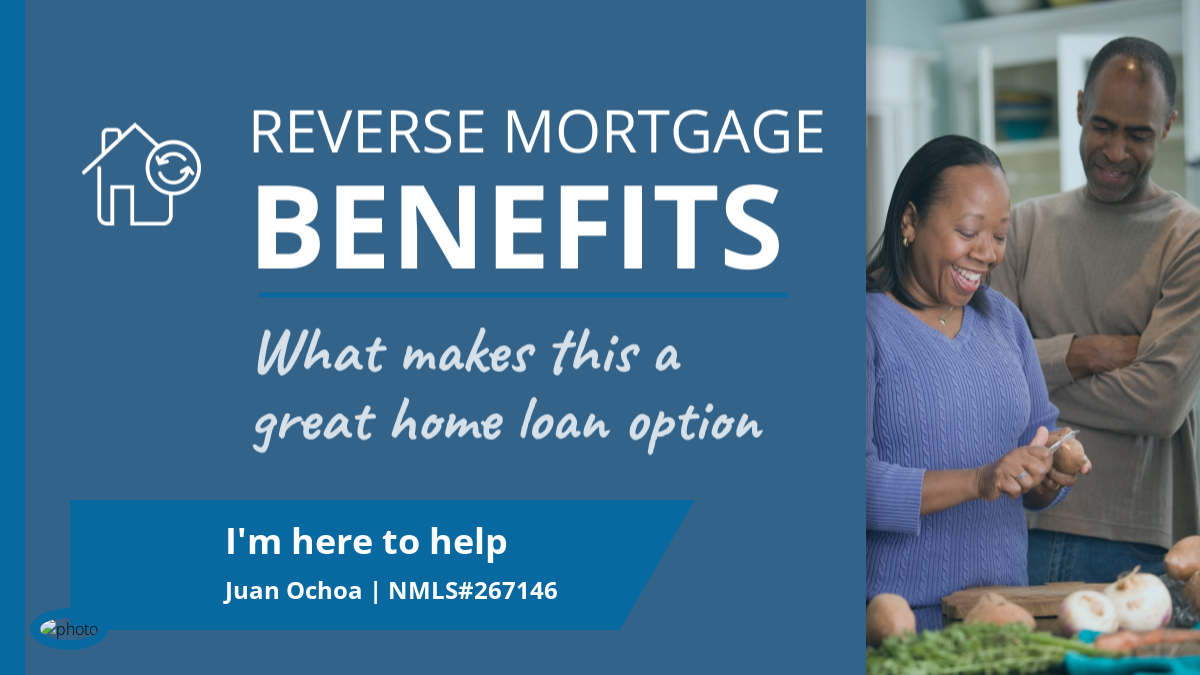 REVERSE MORTGAGE
BENEFITS

What makes this a great home loan option

I'm here to help
Juan Ochoa | NMLS#267146

photo